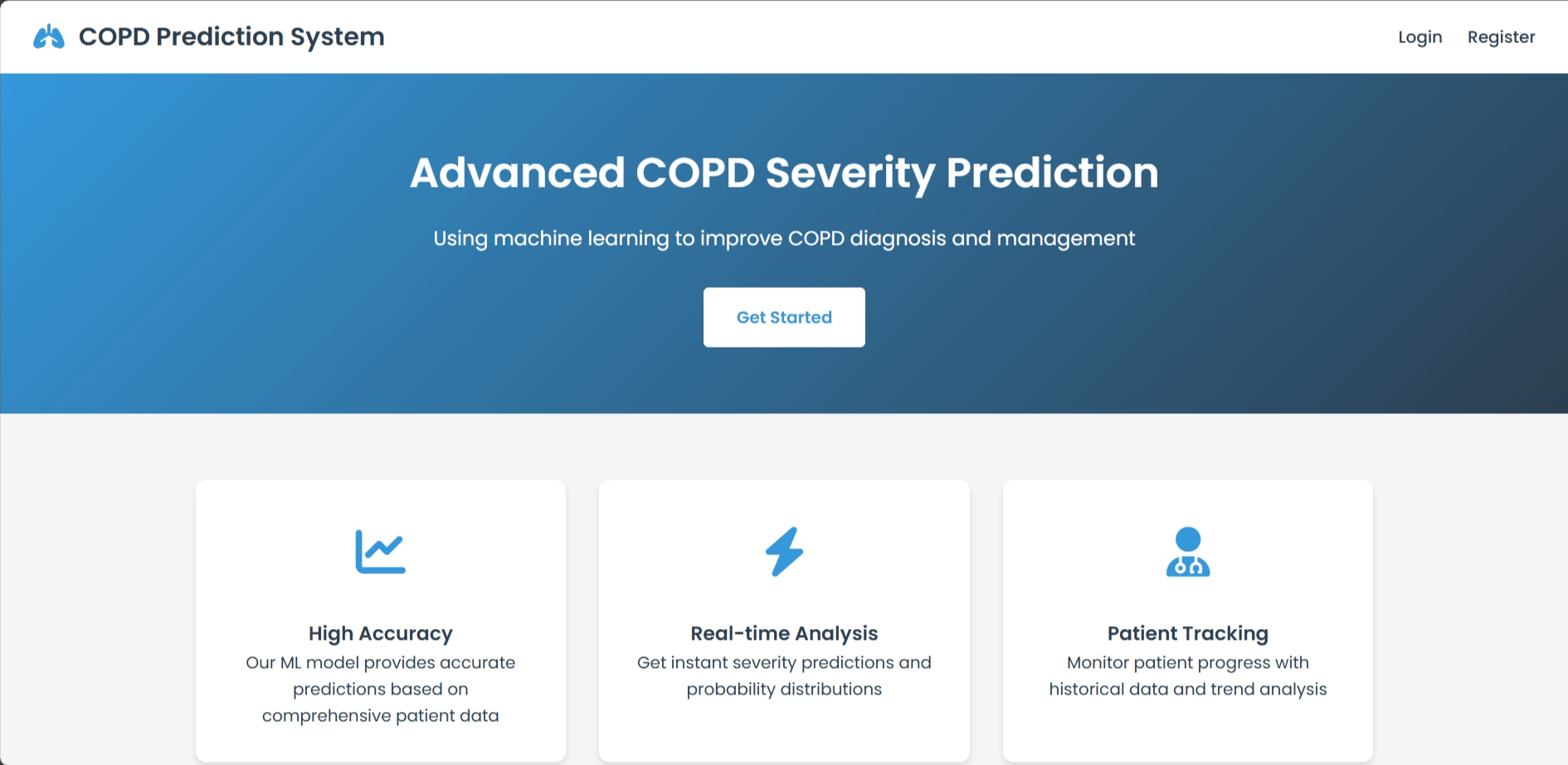 COPD Prediction System

Login Register

Advanced COPD Severity Prediction

Using machine learning to improve COPD diagnosis and management

Get Started

High Accuracy

Our ML model provides accurate predictions based on comprehensive patient data

Real-time Analysis

Get instant severity predictions and probability distributions

Patient Tracking

Monitor patient progress with historical data and trend analysis